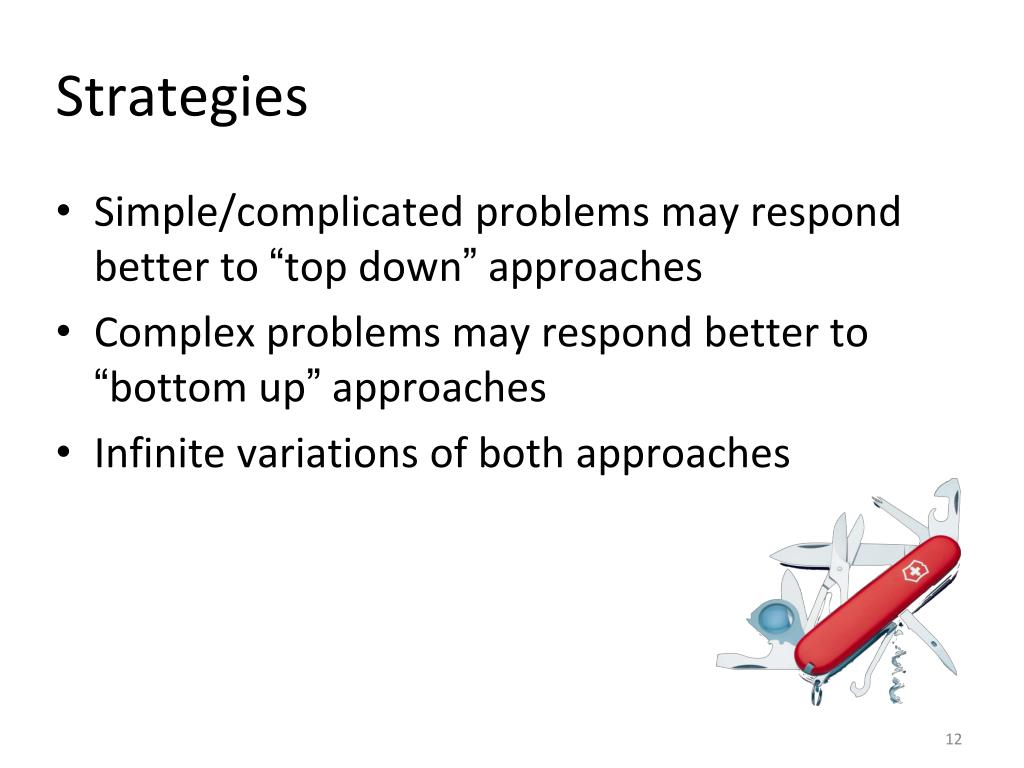 Strategies

• Simple/complicated problems may respond better to “top down” approaches
• Complex problems may respond better to “bottom up” approaches
• Infinite variations of both approaches

12